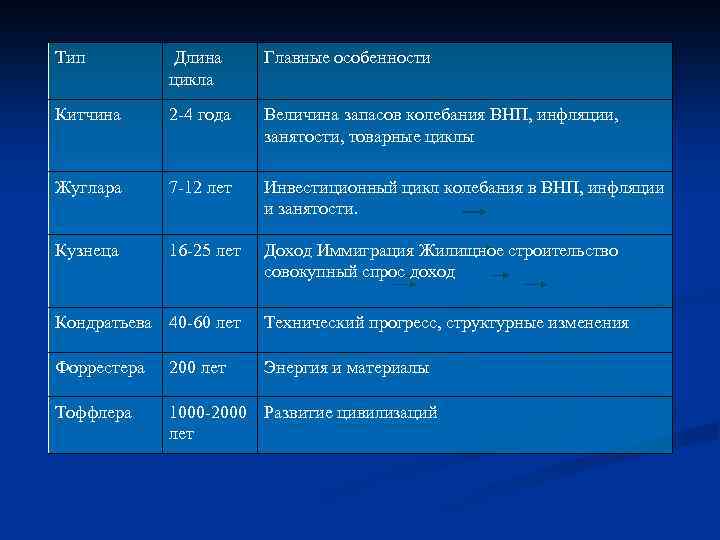 | Тип | Длина цикла | Главные особенности |
|---|---|---|
| Китчина | 2-4 года | Величина запасов колебания ВНП, инфляции, занятости, товарные циклы |
| Жуглара | 7-12 лет | Инвестиционный цикл колебания в ВНП, инфляции и занятости. |
| Кузнеца | 16-25 лет | Доход Иммиграция Жилищное строительство совокупный спрос доход |
| Кондратьева | 40-60 лет | Технический прогресс, структурные изменения |
| Форрестера | 200 лет | Энергия и материалы |
| Тоффлера | 1000-2000 лет | Развитие цивилизаций |